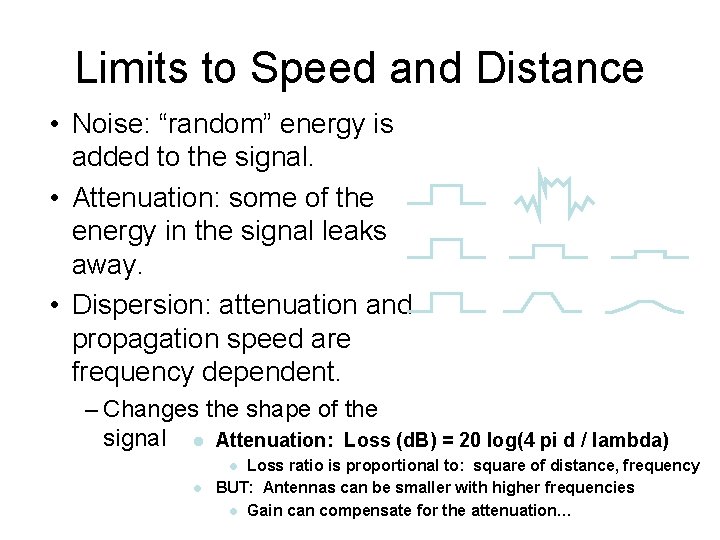 Limits to Speed and Distance

• Noise: “random” energy is added to the signal.

• Attenuation: some of the energy in the signal leaks away.

• Dispersion: attenuation and propagation speed are frequency dependent.

– Changes the shape of the signal

• Attenuation: Loss (dB) = 20 log(4 pi d / lambda)

• Loss ratio is proportional to: square of distance, frequency

• BUT: Antennas can be smaller with higher frequencies

• Gain can compensate for the attenuation…